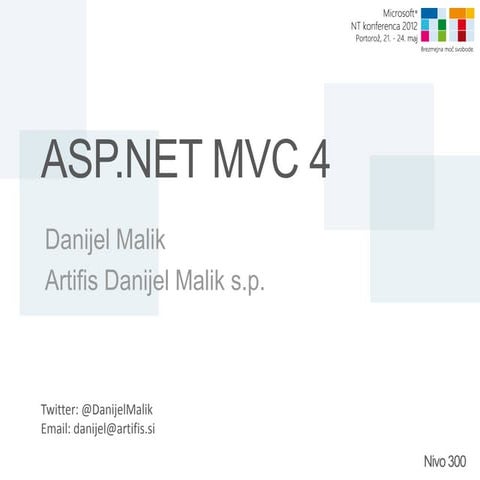 Microsoft®
NT konferenca 2012
Portorož, 21. - 24. maj

Brezmejna moč svobode.

ASP.NET MVC 4

Danijel Malik
Artifis Danijel Malik s.p.

Twitter: @DanijelMalik
Email: danijel@artifis.si

Nivo 300